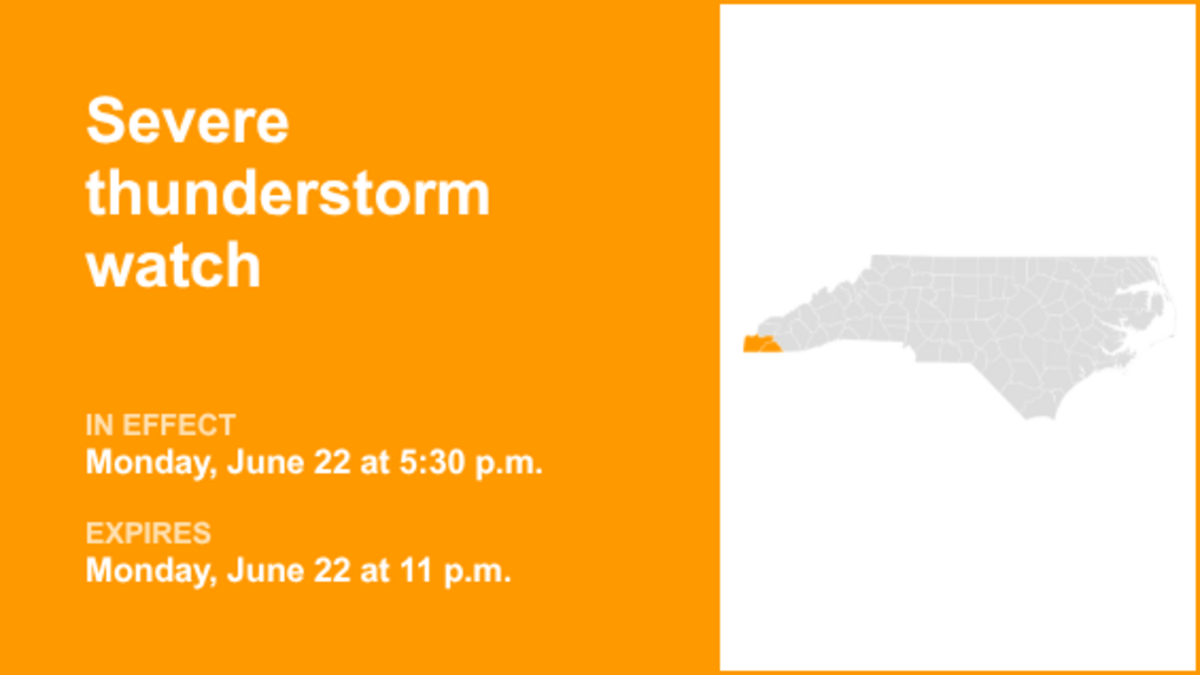 Severe thunderstorm watch

IN EFFECT
Monday, June 22 at 5:30 p.m.

EXPIRES
Monday, June 22 at 11 p.m.